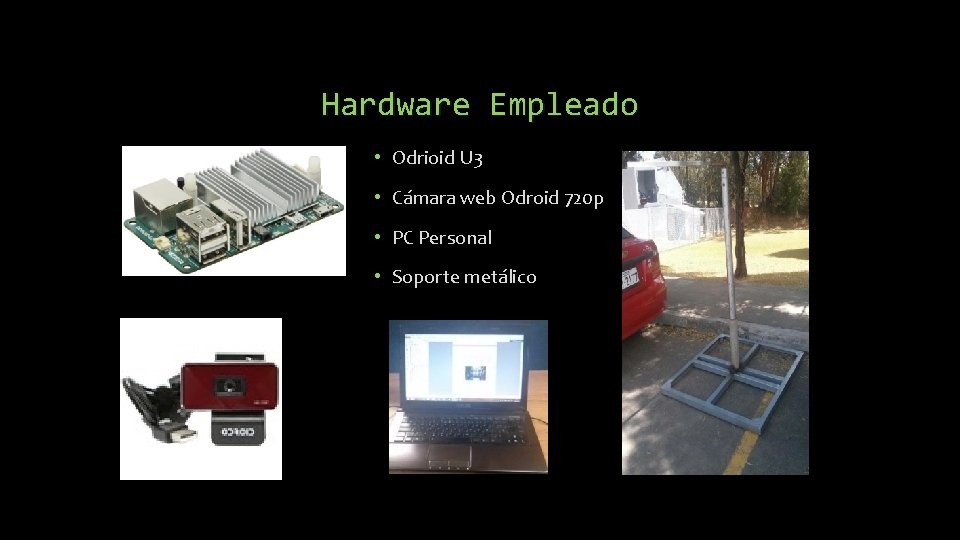 Hardware Empleado

• Odrioid U3
• Cámara web Odroid 720p
• PC Personal
• Soporte metálico

ODROID